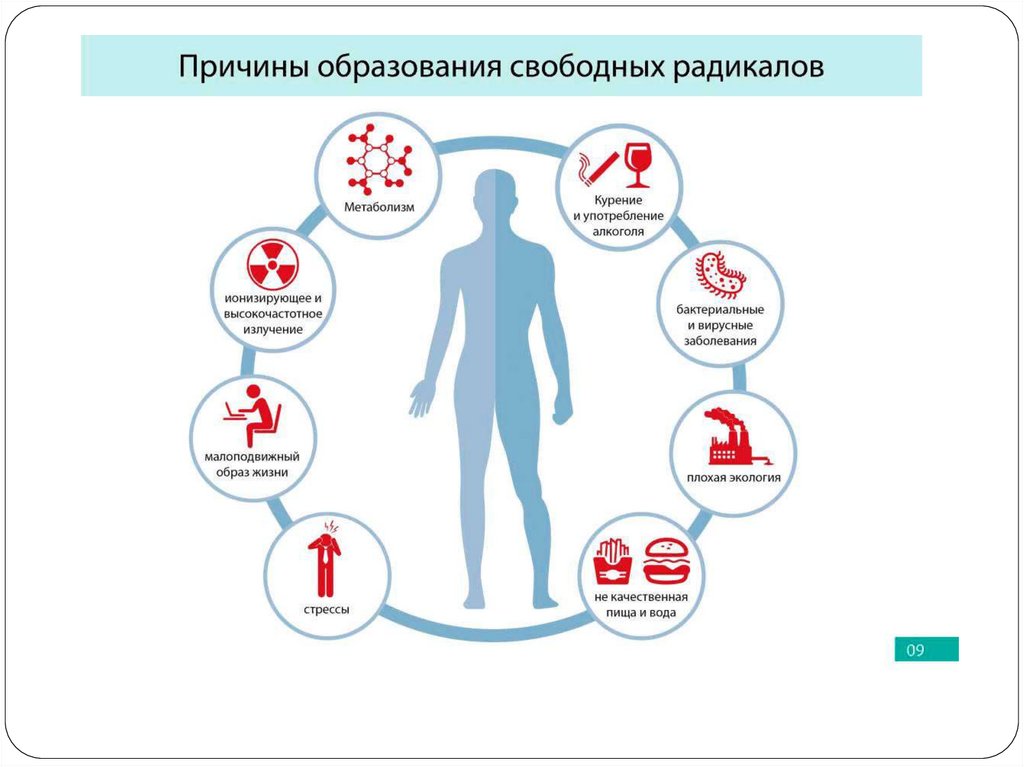 Причины образования свободных радикалов

Метаболизм

Курение и употребление алкоголя

ионизирующее и высокочастотное излучение

бактериальные и вирусные заболевания

малоподвижный образ жизни

плохая экология

стрессы

не качественная пища и вода

09